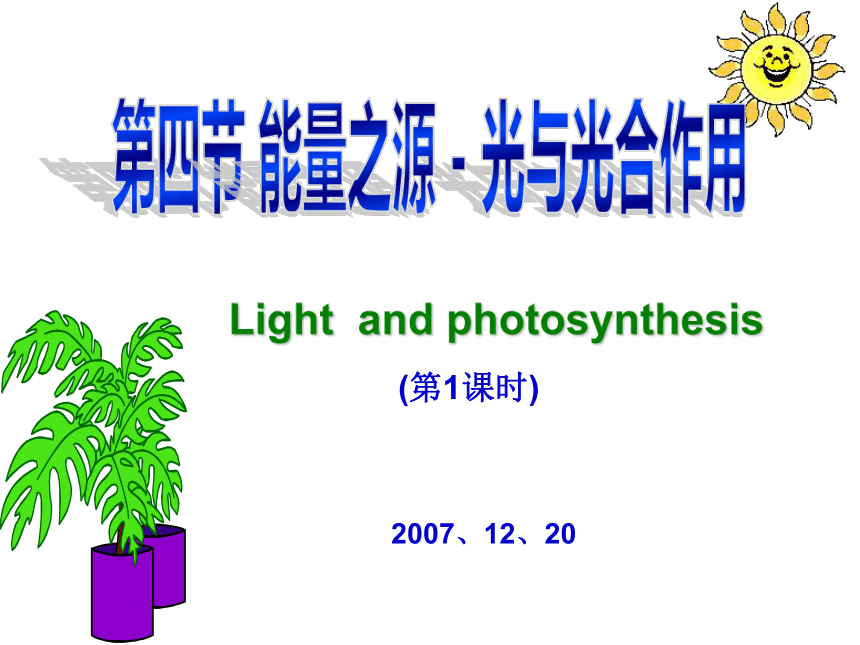 第四节 能量之源 - 光与光合作用

Light and photosynthesis

(第1课时)

2007、12、20